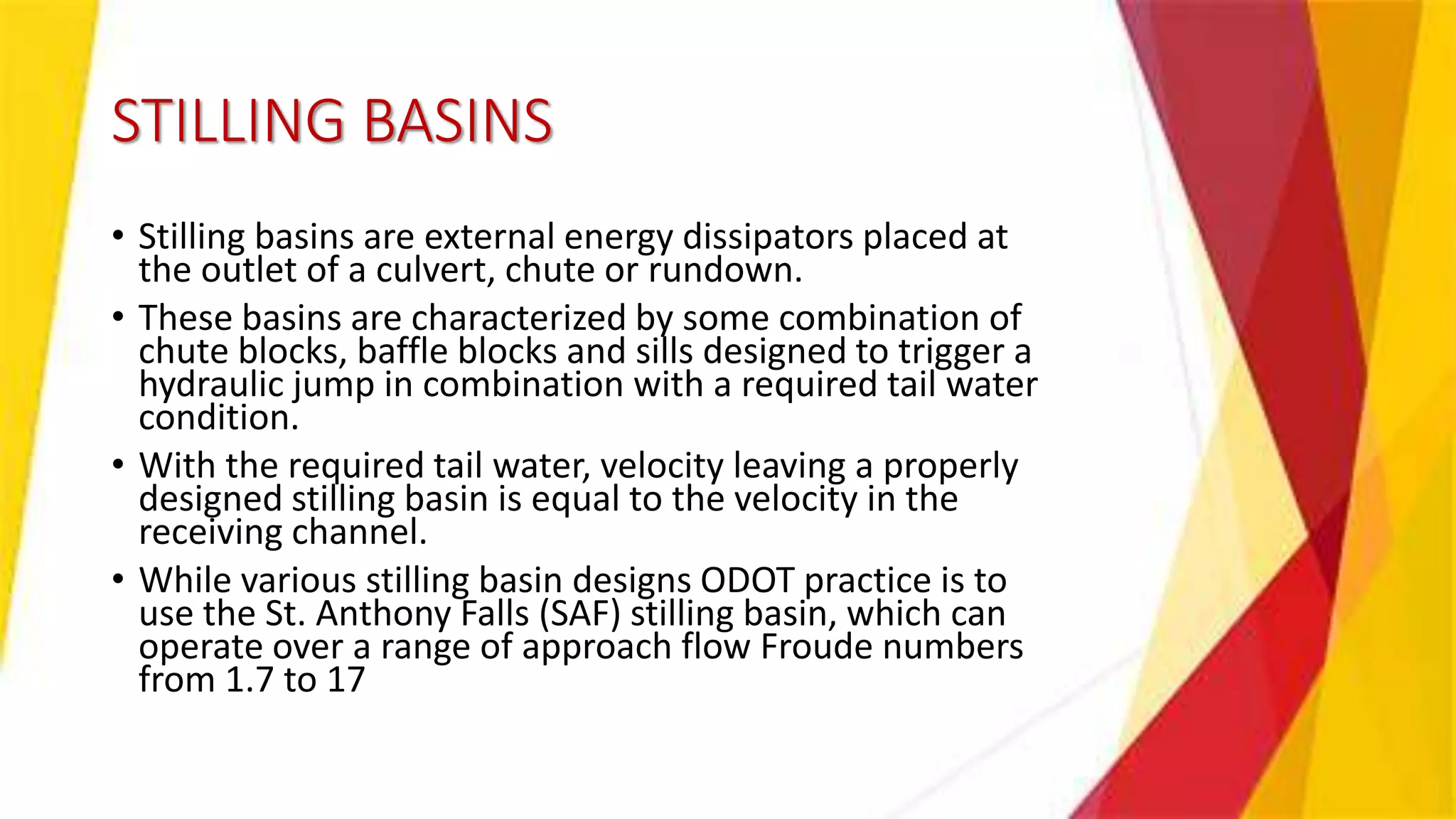 STILLING BASINS

• Stilling basins are external energy dissipators placed at the outlet of a culvert, chute or rundown.

• These basins are characterized by some combination of chute blocks, baffle blocks and sills designed to trigger a hydraulic jump in combination with a required tail water condition.

• With the required tail water, velocity leaving a properly designed stilling basin is equal to the velocity in the receiving channel.

• While various stilling basin designs ODOT practice is to use the St. Anthony Falls (SAF) stilling basin, which can operate over a range of approach flow Froude numbers from 1.7 to 17